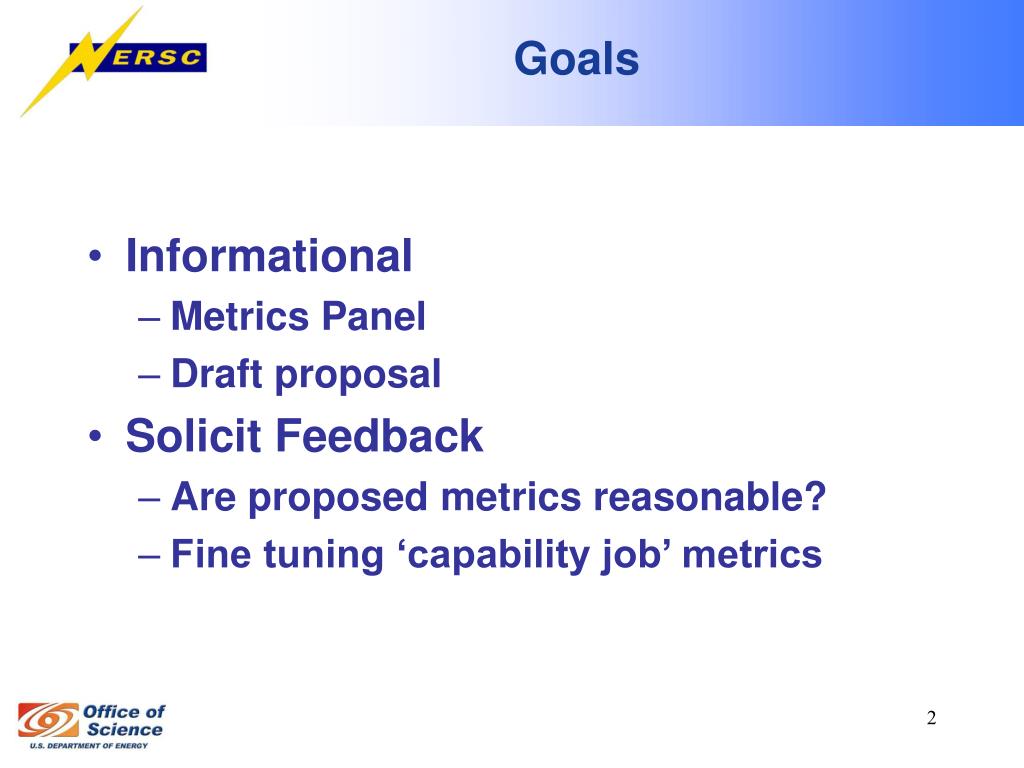 NERSC

Goals

• Informational
– Metrics Panel
– Draft proposal
• Solicit Feedback
– Are proposed metrics reasonable?
– Fine tuning ‘capability job’ metrics

Office of Science
U.S. DEPARTMENT OF ENERGY

2